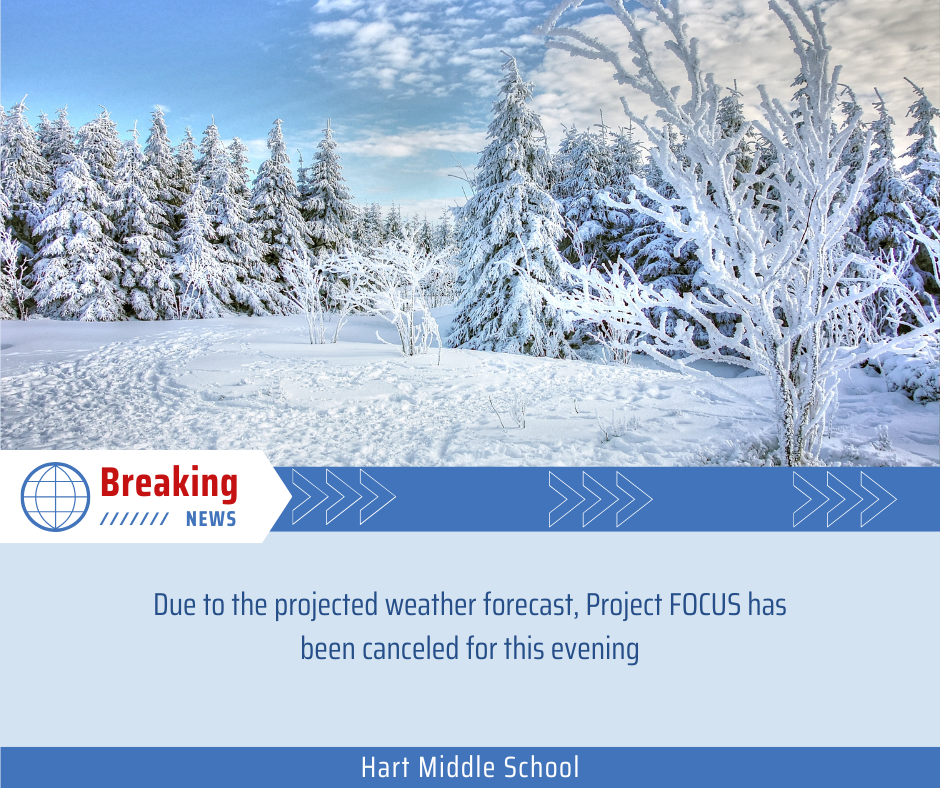 Breaking
NEWS

Due to the projected weather forecast, Project FOCUS has been canceled for this evening

Hart Middle School